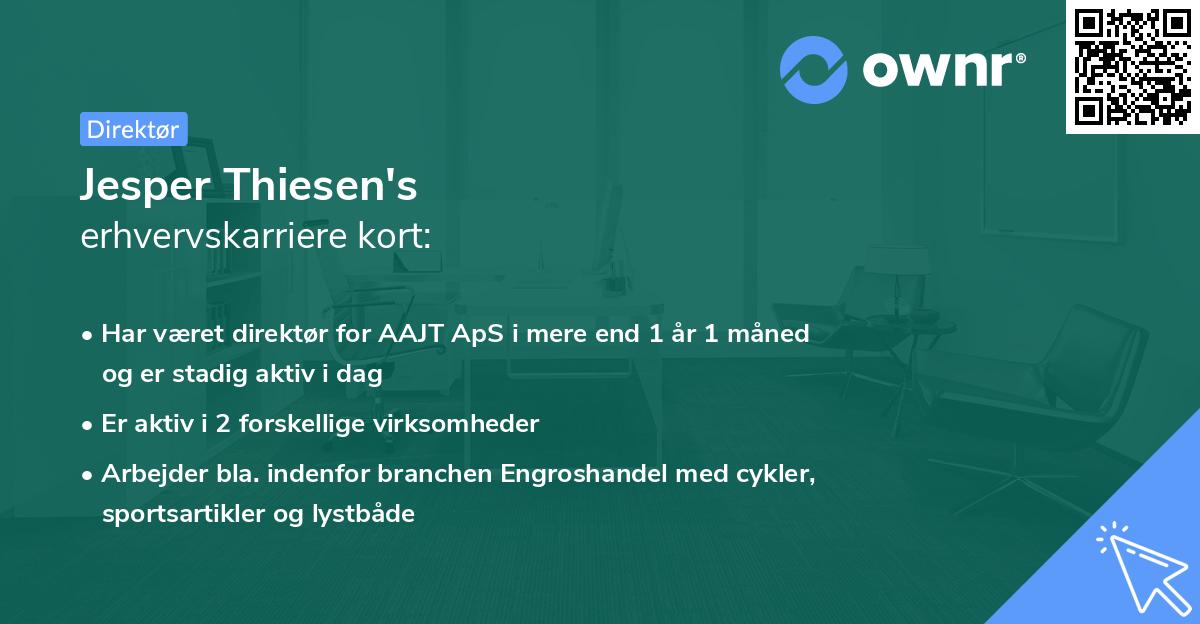 ownr®

Direktør

Jesper Thiesen's
erhvervskarriere kort:

• Har været direktør for AAJT ApS i mere end 1 år 1 måned og er stadig aktiv i dag

• Er aktiv i 2 forskellige virksomheder

• Arbejder bla. indenfor branchen Engroshandel med cykler, sportsartikler og lystbåde